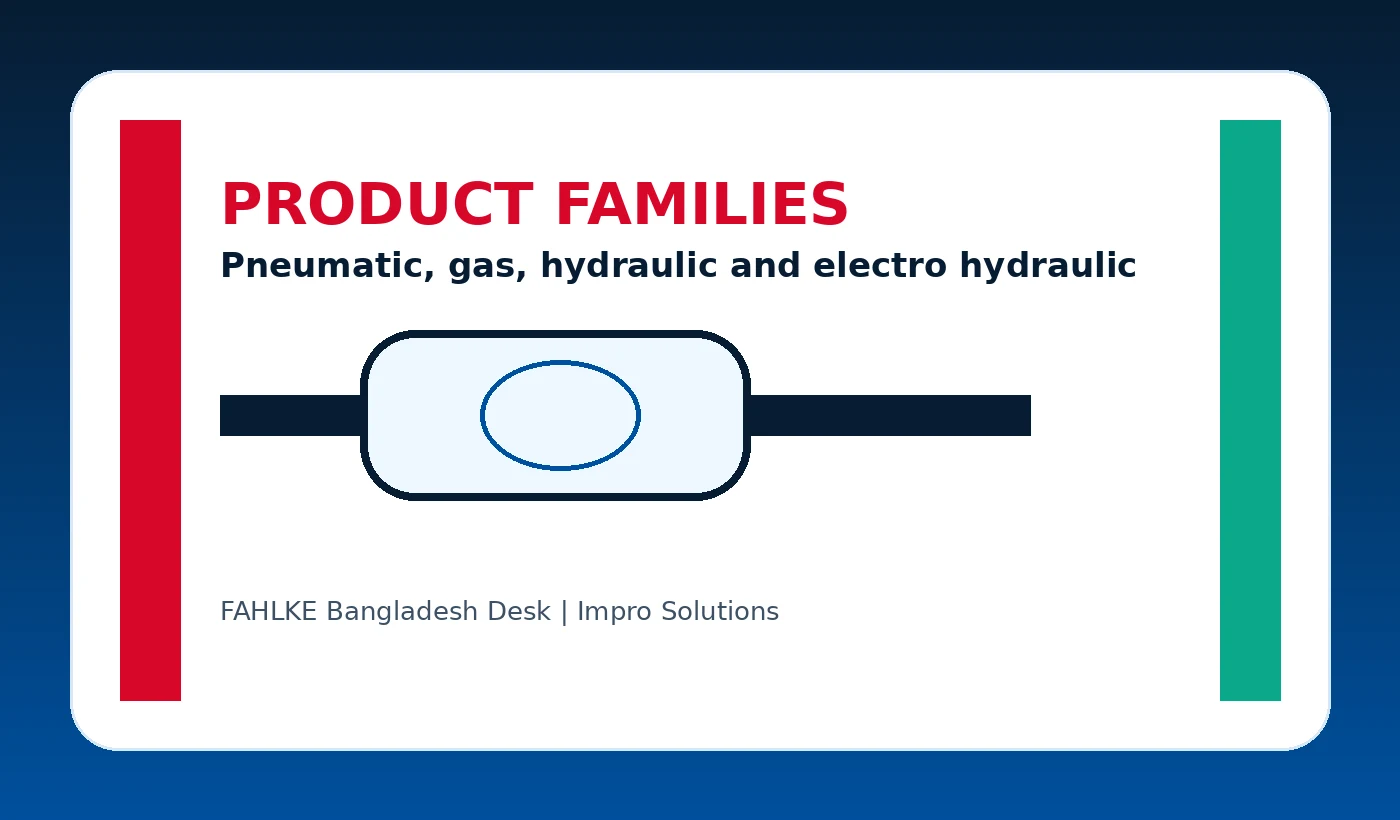 PRODUCT FAMILIES

Pneumatic, gas, hydraulic and electro hydraulic

FAHLKE Bangladesh Desk | Impro Solutions